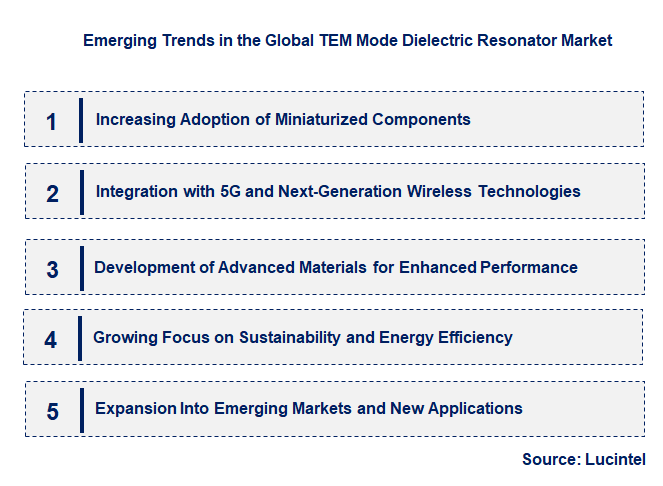 Emerging Trends in the Global TEM Mode Dielectric Resonator Market

1 Increasing Adoption of Miniaturized Components

2 Integration with 5G and Next-Generation Wireless Technologies

3 Development of Advanced Materials for Enhanced Performance

4 Growing Focus on Sustainability and Energy Efficiency

5 Expansion Into Emerging Markets and New Applications

Source: Lucintel